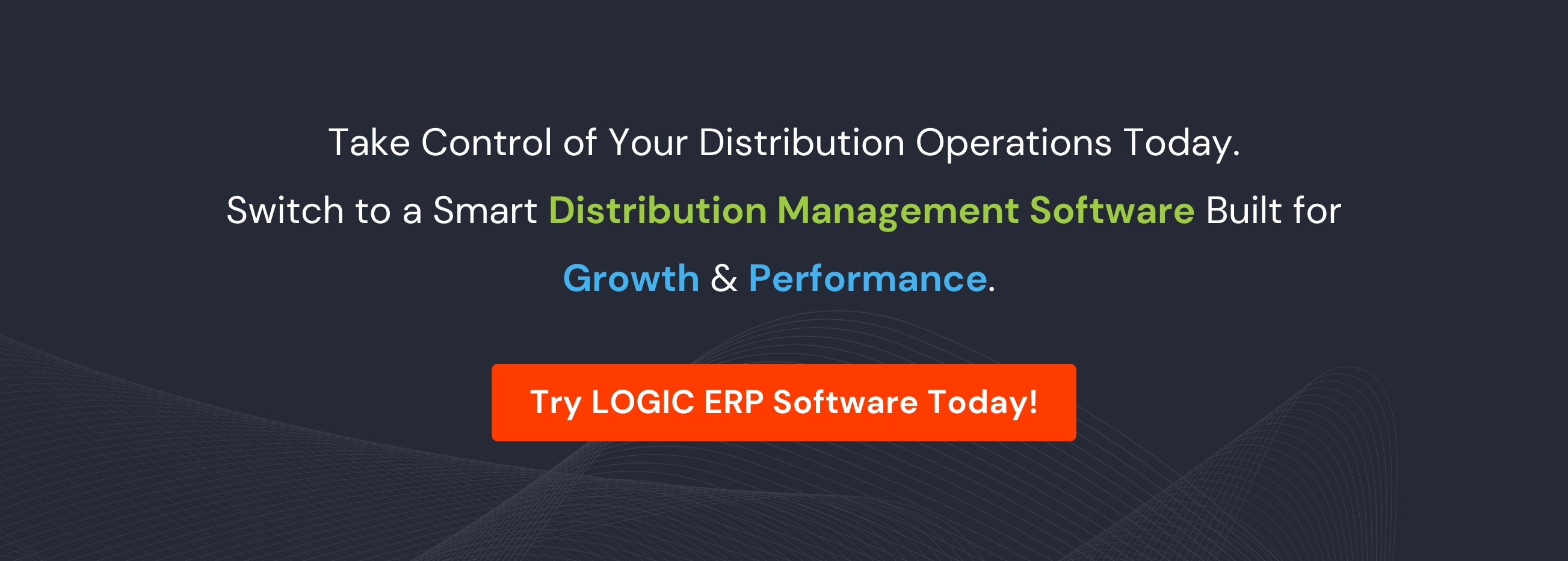 Take Control of Your Distribution Operations Today.

Switch to a Smart Distribution Management Software Built for Growth & Performance.

Try LOGIC ERP Software Today!